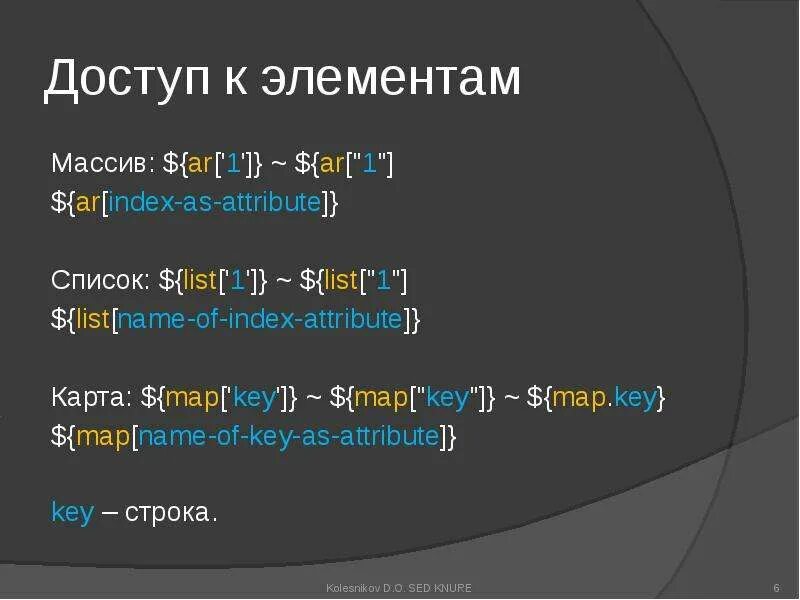 Доступ к элементам

Массив: ${ar['1']} ~ ${ar["1"]
${ar[index-as-attribute]}

Список: ${list['1']} ~ ${list["1"]
${list[name-of-index-attribute]}

Карта: ${map['key']} ~ ${map["key"]} ~ ${map.key}
${map[name-of-key-as-attribute]}

key – строка.

Kolesnikov D.O. SED KNURE

6